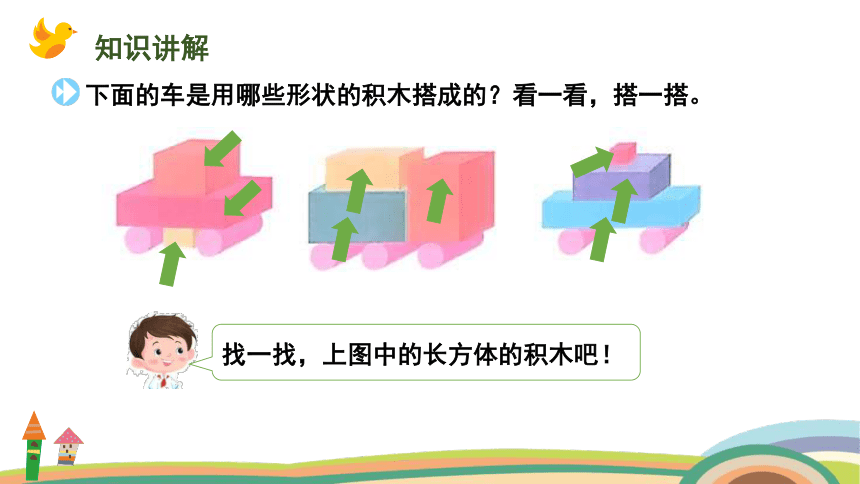 知识讲解

下面的车是用哪些形状的积木搭成的？看一看，搭一搭。

找一找，上图中的长方体的积木吧！